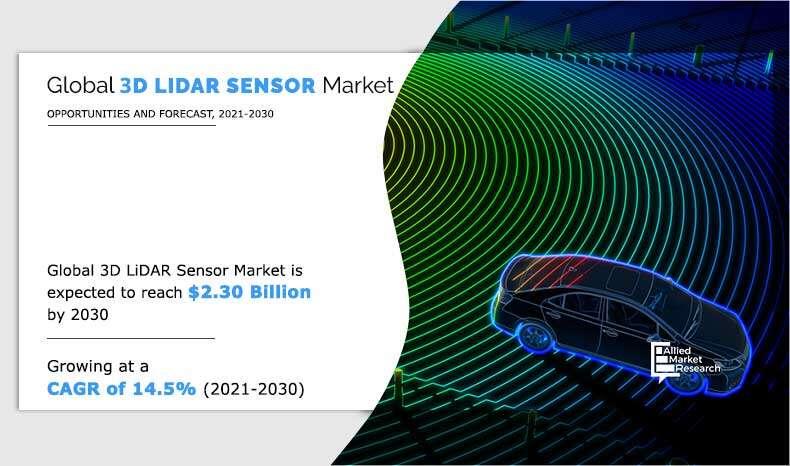 Global 3D LIDAR SENSOR Market

OPPORTUNITIES AND FORECAST, 2021-2030

Global 3D LiDAR Sensor Market is expected to reach $2.30 Billion by 2030

Growing at a CAGR of 14.5% (2021-2030)

Allied Market Research